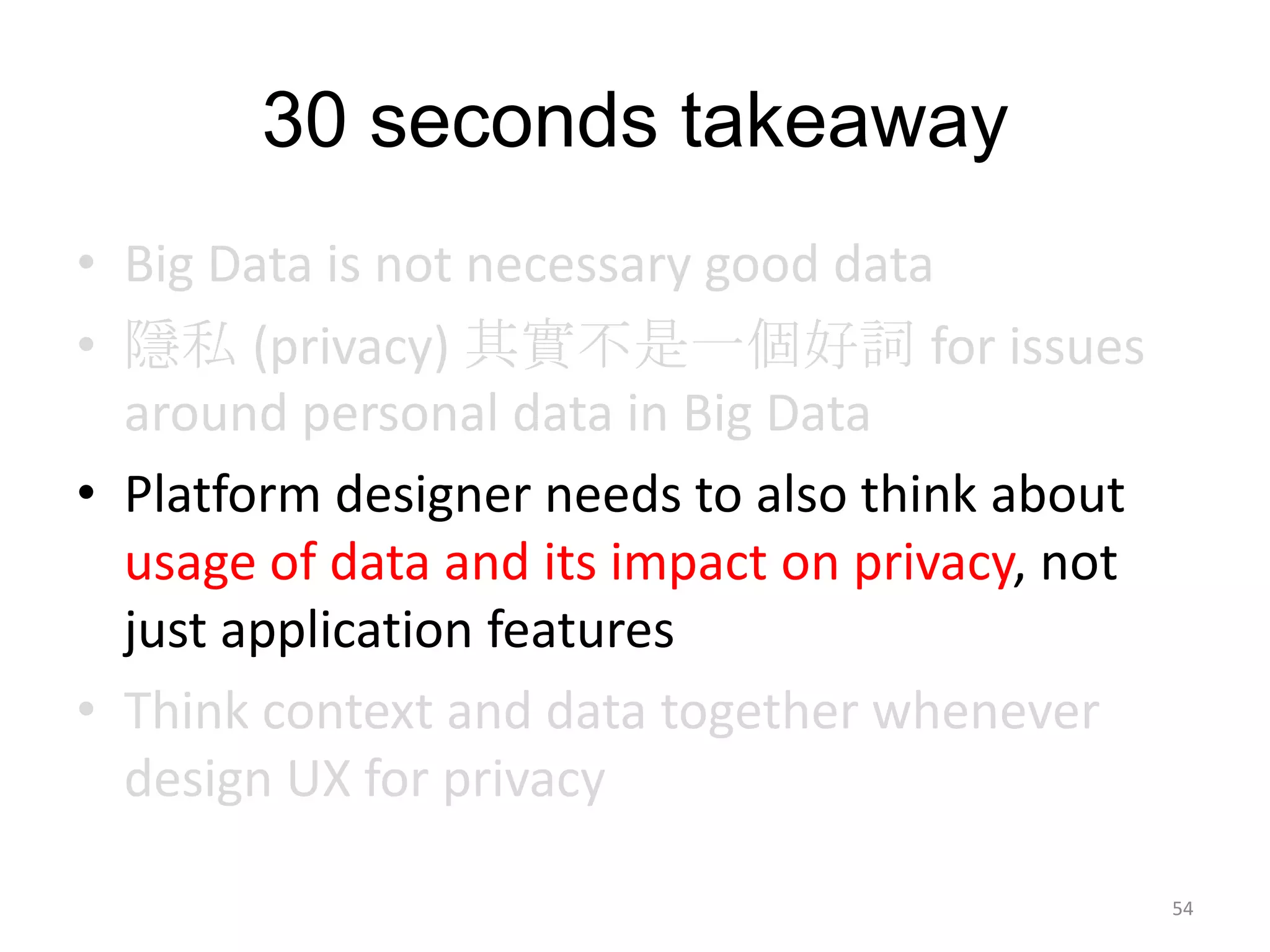 30 seconds takeaway

• Big Data is not necessary good data

• 隱私 (privacy) 其實不是一個好詞 for issues around personal data in Big Data

• Platform designer needs to also think about usage of data and its impact on privacy, not just application features

• Think context and data together whenever design UX for privacy

54